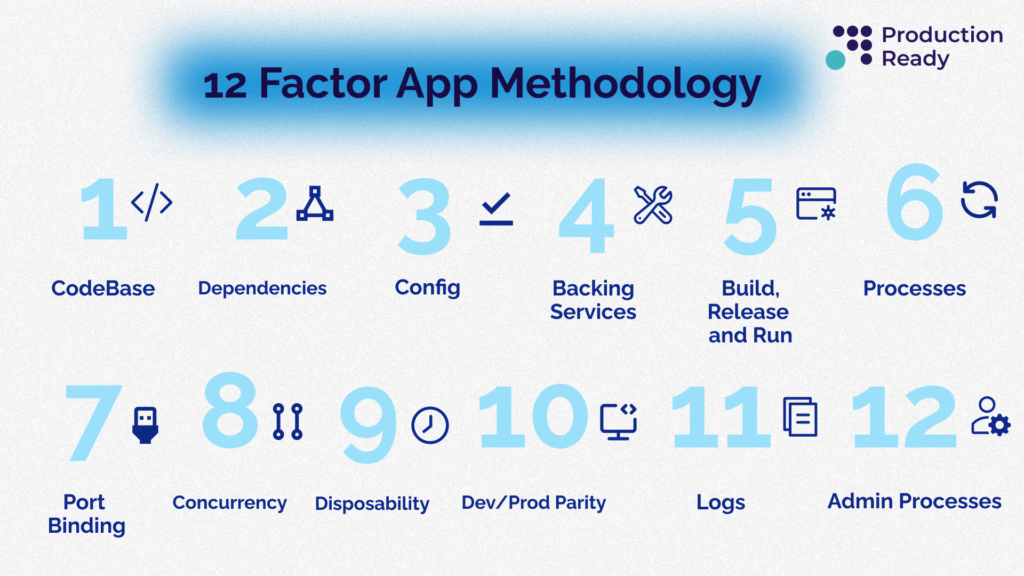 Production Ready

12 Factor App Methodology

1
CodeBase

2
Dependencies

3
Config

4
Backing Services

5
Build, Release and Run

6
Processes

7
Port Binding

8
Concurrency

9
Disposability

10
Dev/Prod Parity

11
Logs

12
Admin Processes